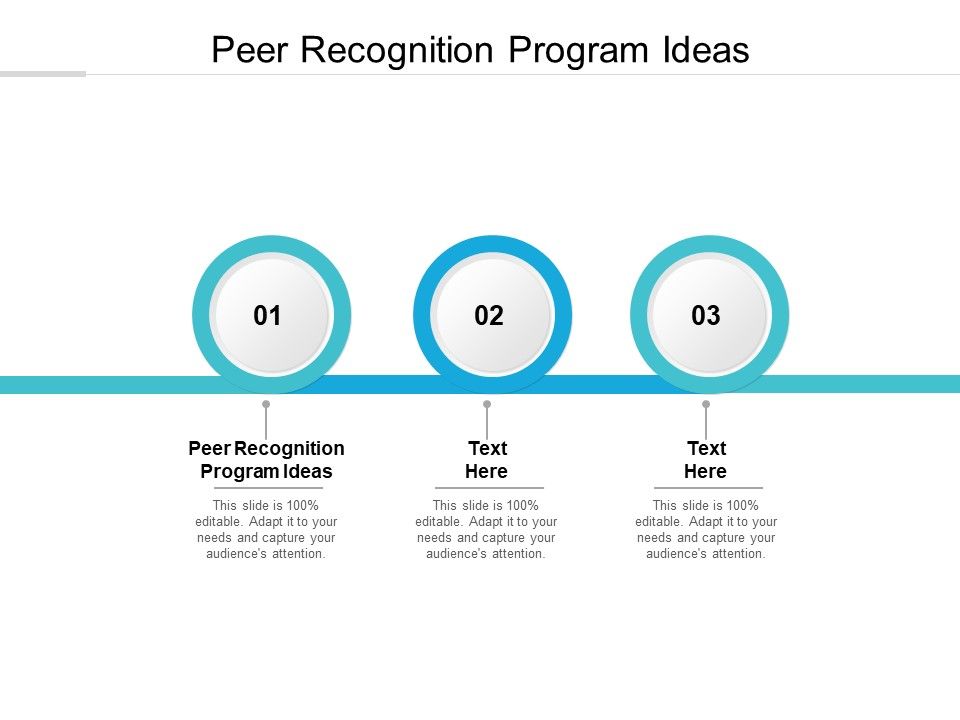 Peer Recognition Program Ideas

01

02

03

Peer Recognition Program Ideas

This slide is 100% editable. Adapt it to your needs and capture your audience's attention.

Text Here

This slide is 100% editable. Adapt it to your needs and capture your audience's attention.

Text Here

This slide is 100% editable. Adapt it to your needs and capture your audience's attention.